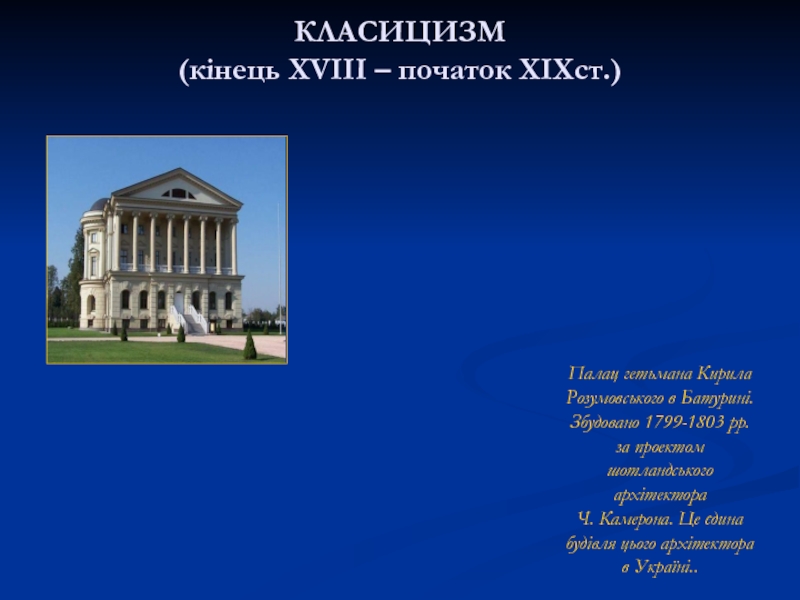 КЛАСИЦИЗМ
(кінець XVIII – початок XIXст.)

Палац гетьмана Кирила Розумовського в Батурині. Збудовано 1799-1803 рр. за проектом шотландського архітектора Ч. Камерона. Це єдина будівля цього архітектора в Україні..